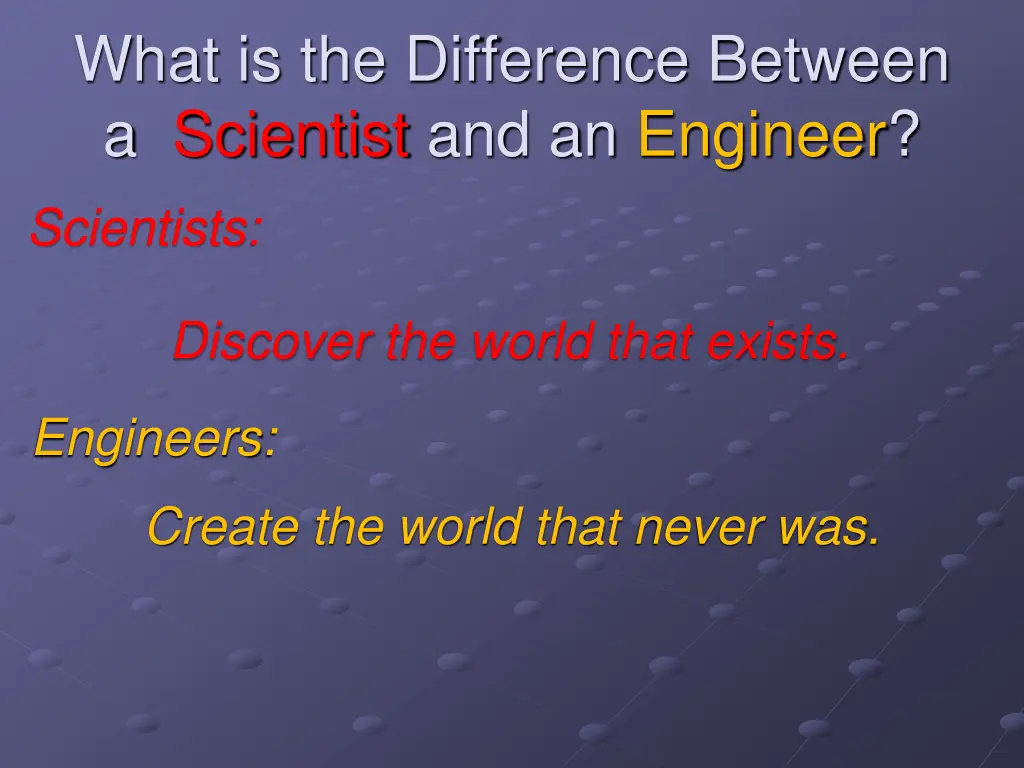 What is the Difference Between a Scientist and an Engineer?

Scientists:

Discover the world that exists.

Engineers:

Create the world that never was.